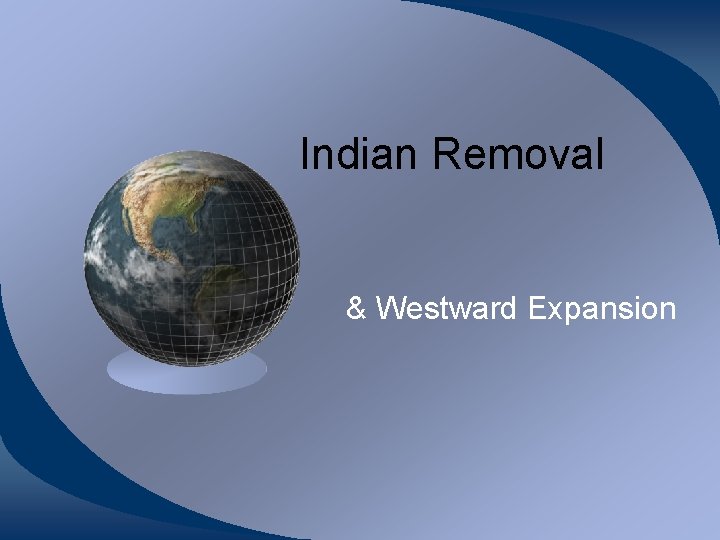 Indian Removal

& Westward Expansion